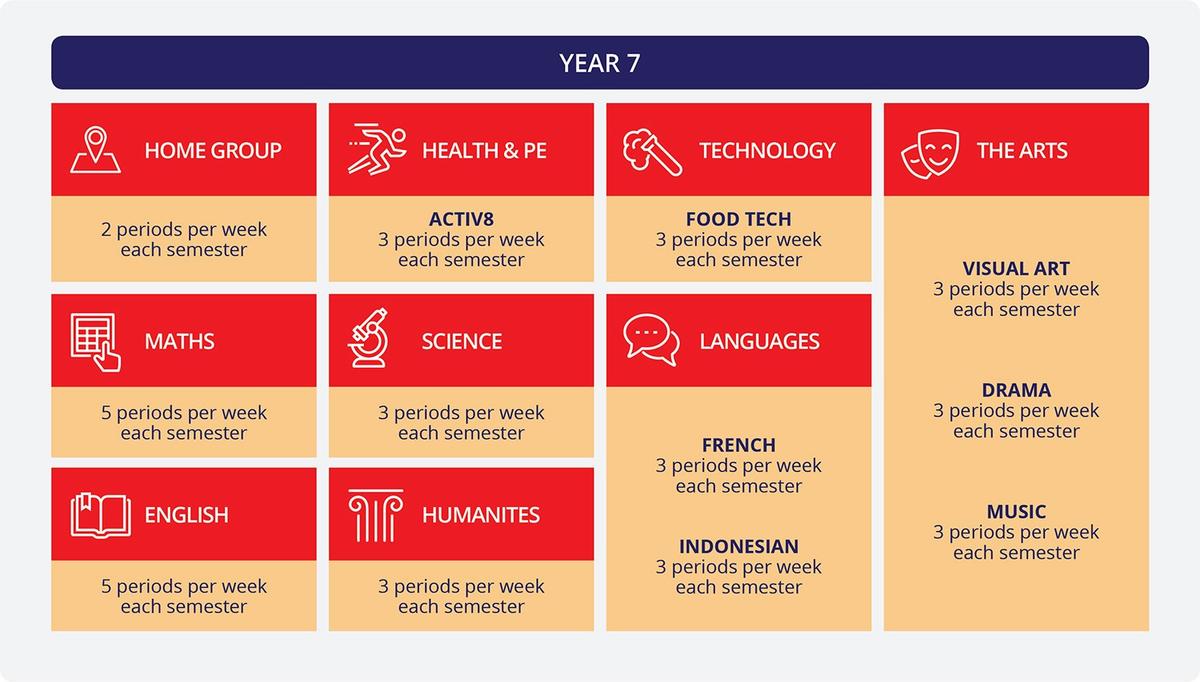 YEAR 7

HOME GROUP

2 periods per week each semester

MATHS

5 periods per week each semester

ENGLISH

5 periods per week each semester

HEALTH & PE

ACTIV8
3 periods per week each semester

SCIENCE

3 periods per week each semester

HUMANITES

3 periods per week each semester

TECHNOLOGY

FOOD TECH
3 periods per week each semester

LANGUAGES

FRENCH
3 periods per week each semester

INDONESIAN
3 periods per week each semester

THE ARTS

VISUAL ART
3 periods per week each semester

DRAMA
3 periods per week each semester

MUSIC
3 periods per week each semester